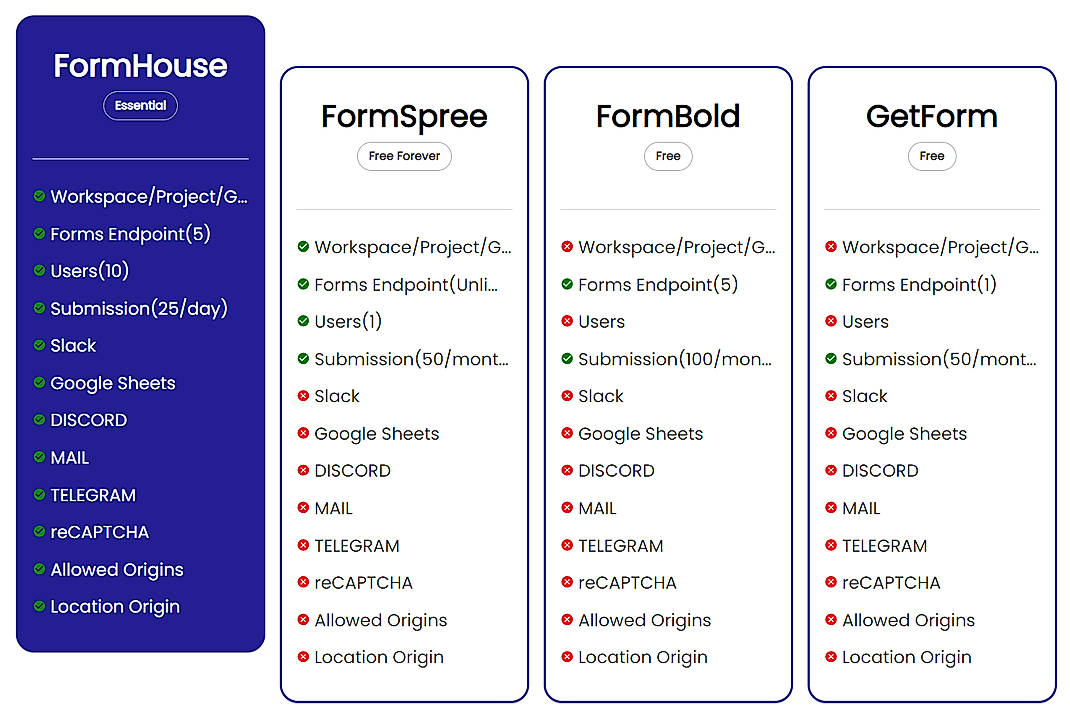 FormHouse
Essential

Workspace/Project/G...
Forms Endpoint(5)
Users(10)
Submission(25/day)
Slack
Google Sheets
DISCORD
MAIL
TELEGRAM
reCAPTCHA
Allowed Origins
Location Origin

FormSpree
Free Forever

Workspace/Project/G...
Forms Endpoint(Unli...
Users(1)
Submission(50/mont...
Slack
Google Sheets
DISCORD
MAIL
TELEGRAM
reCAPTCHA
Allowed Origins
Location Origin

FormBold
Free

Workspace/Project/G...
Forms Endpoint(5)
Users
Submission(100/mon...
Slack
Google Sheets
DISCORD
MAIL
TELEGRAM
reCAPTCHA
Allowed Origins
Location Origin

GetForm
Free

Workspace/Project/G...
Forms Endpoint(1)
Users
Submission(50/mont...
Slack
Google Sheets
DISCORD
MAIL
TELEGRAM
reCAPTCHA
Allowed Origins
Location Origin